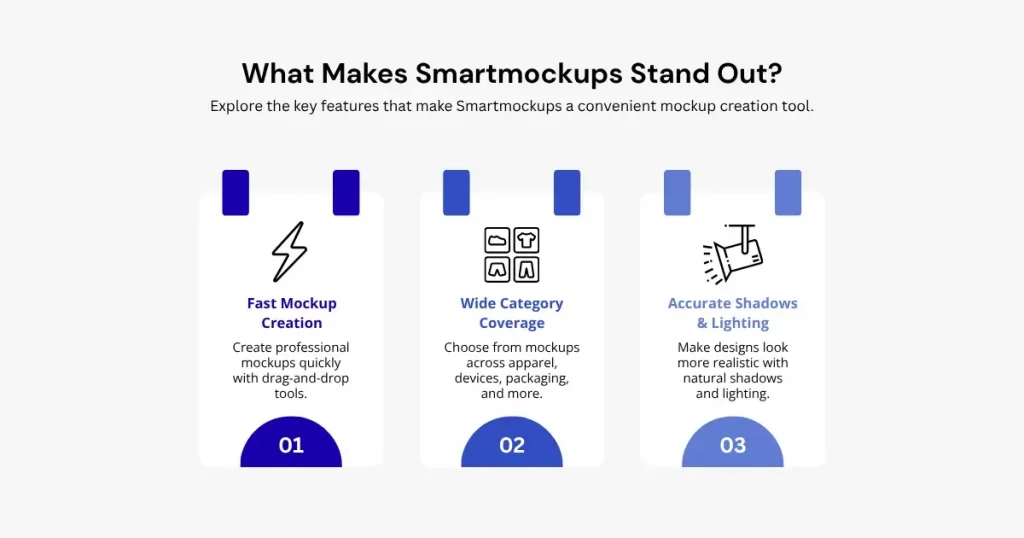 What Makes Smartmockups Stand Out?

Explore the key features that make Smartmockups a convenient mockup creation tool.

Fast Mockup Creation

Create professional mockups quickly with drag-and-drop tools.

01

Wide Category Coverage

Choose from mockups across apparel, devices, packaging, and more.

02

Accurate Shadows & Lighting

Make designs look more realistic with natural shadows and lighting.

03